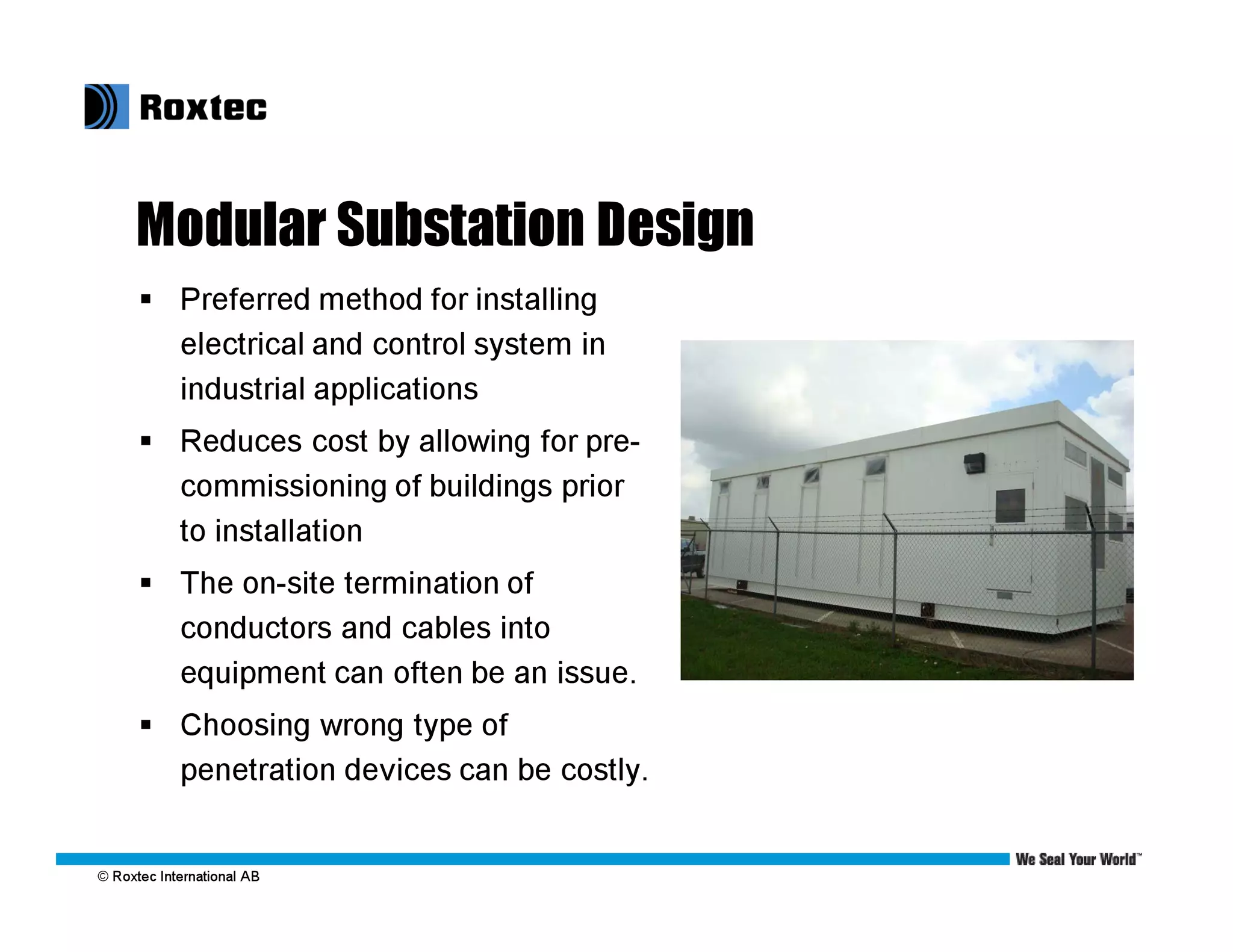 Roxtec

Modular Substation Design

▪ Preferred method for installing electrical and control system in industrial applications

▪ Reduces cost by allowing for pre-commissioning of buildings prior to installation

▪ The on-site termination of conductors and cables into equipment can often be an issue.

▪ Choosing wrong type of penetration devices can be costly.

We Seal Your World™

© Roxtec International AB